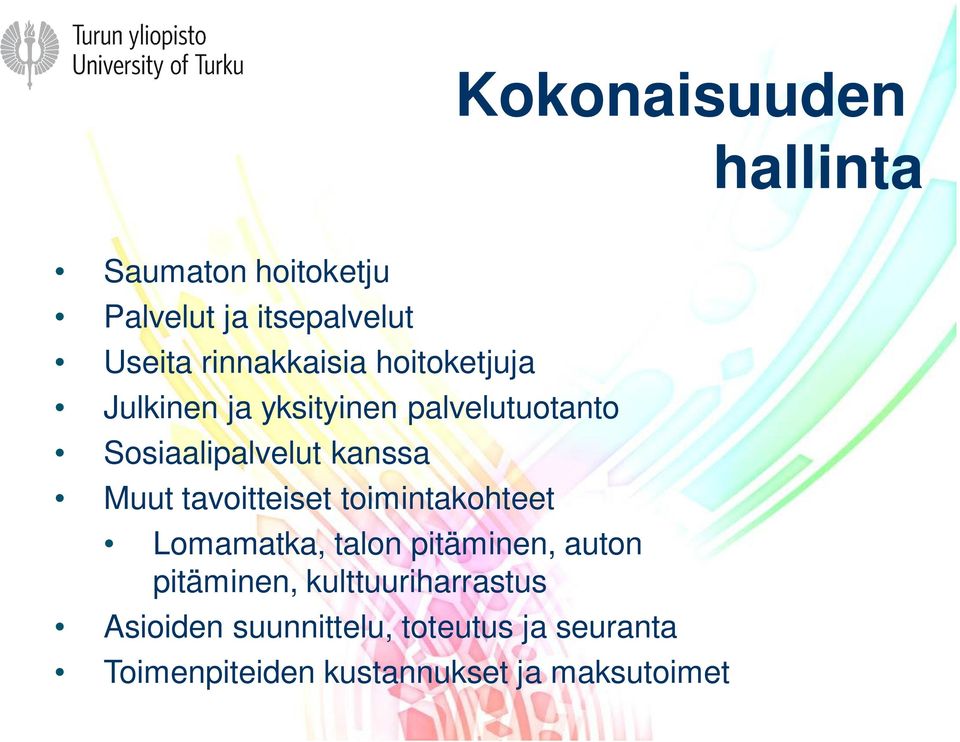 Turun yliopisto
University of Turku

Kokonaisuuden hallinta

• Saumaton hoitoketju
• Palvelut ja itsepalvelut
• Useita rinnakkaisia hoitoketjuja
• Julkinen ja yksityinen palvelutuotanto
• Sosiaalipalvelut kanssa
• Muut tavoitteiset toimintakohteet
  • Lomamatka, talon pitäminen, auton pitäminen, kulttuuriharrastus
• Asioiden suunnittelu, toteutus ja seuranta
• Toimenpiteiden kustannukset ja maksutoimet